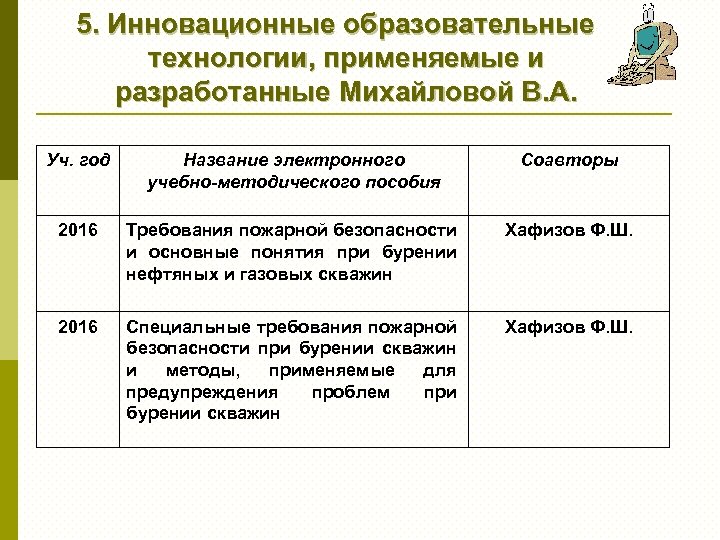 5. Инновационные образовательные технологии, применяемые и разработанные Михайловой В.А.

| Уч. год | Название электронного учебно-методического пособия | Соавторы |
|---|---|---|
| 2016 | Требования пожарной безопасности и основные понятия при бурении нефтяных и газовых скважин | Хафизов Ф.Ш. |
| 2016 | Специальные требования пожарной безопасности при бурении скважин и методы, применяемые для предупреждения проблем при бурении скважин | Хафизов Ф.Ш. |